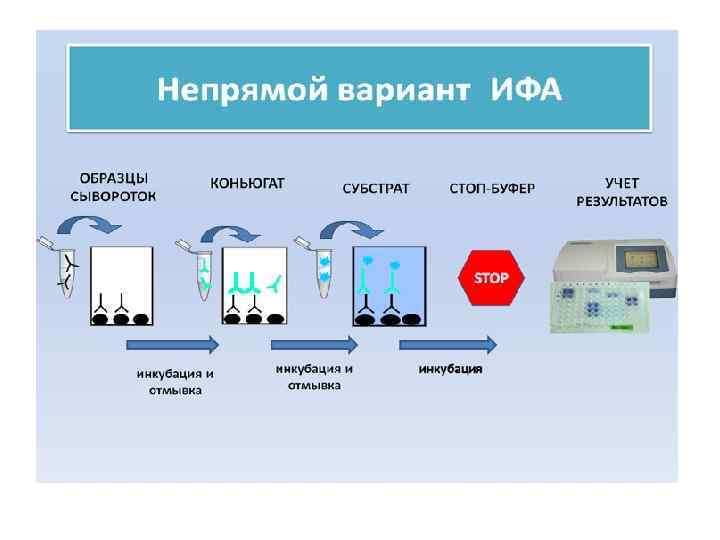 Непрямой вариант ИФА

ОБРАЗЦЫ СЫВОРОТОК

КОНЬЮГАТ

СУБСТРАТ

СТОП-БУФЕР

УЧЕТ РЕЗУЛЬТАТОВ

STOP

инкубация и отмывка

инкубация и отмывка

инкубация